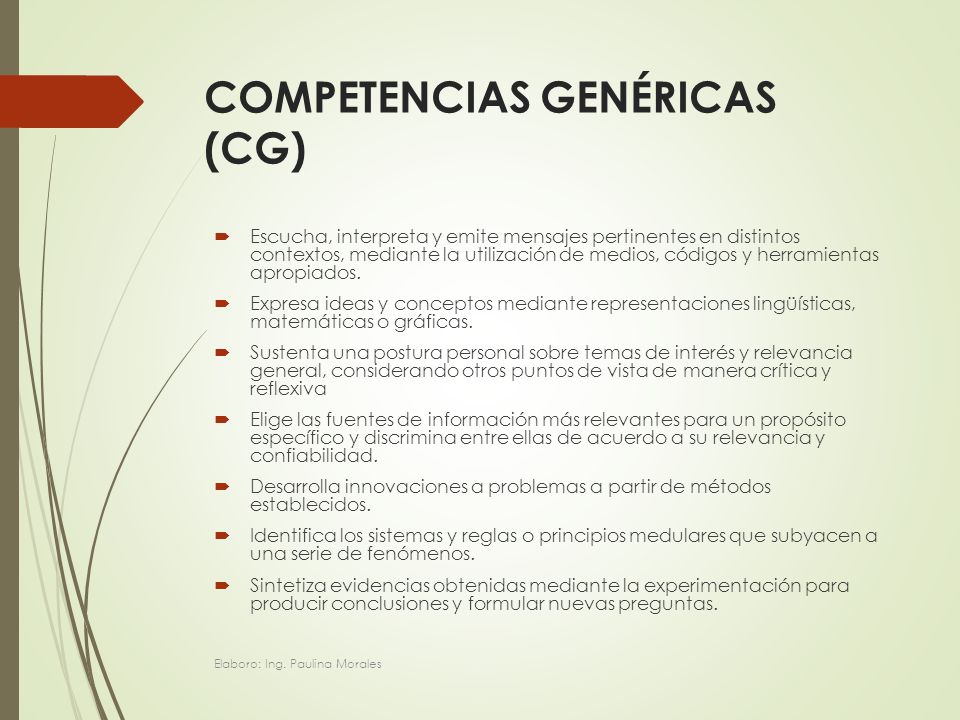 COMPETENCIAS GENÉRICAS (CG)

Escucha, interpreta y emite mensajes pertinentes en distintos contextos, mediante la utilización de medios, códigos y herramientas apropiados.

Expresa ideas y conceptos mediante representaciones lingüísticas, matemáticas o gráficas.

Sustenta una postura personal sobre temas de interés y relevancia general, considerando otros puntos de vista de manera crítica y reflexiva

Elige las fuentes de información más relevantes para un propósito específico y discrimina entre ellas de acuerdo a su relevancia y confiabilidad.

Desarrolla innovaciones a problemas a partir de métodos establecidos.

Identifica los sistemas y reglas o principios medulares que subyacen a una serie de fenómenos.

Sintetiza evidencias obtenidas mediante la experimentación para producir conclusiones y formular nuevas preguntas.

Elaboro: Ing. Paulina Morales